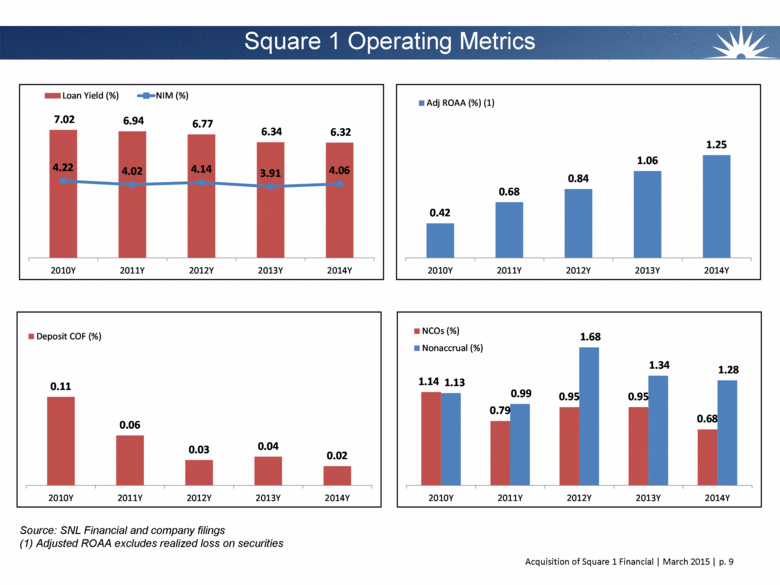 Square 1 Operating Metrics

Loan Yield (%) NIM (%)

7.02 6.94 6.77 6.34 6.32

4.22 4.02 4.14 3.91 4.06

2010Y 2011Y 2012Y 2013Y 2014Y

Adj ROAA (%) (1)

0.42 0.68 0.84 1.06 1.25

2010Y 2011Y 2012Y 2013Y 2014Y

Deposit COF (%)

0.11 0.06 0.03 0.04 0.02

2010Y 2011Y 2012Y 2013Y 2014Y

NCOs (%)
Nonaccrual (%)

1.14 1.13 0.79 0.99 0.95 1.68 0.95 1.34 0.68 1.28

2010Y 2011Y 2012Y 2013Y 2014Y

Source: SNL Financial and company filings
(1) Adjusted ROAA excludes realized loss on securities

Acquisition of Square 1 Financial | March 2015 | p. 9